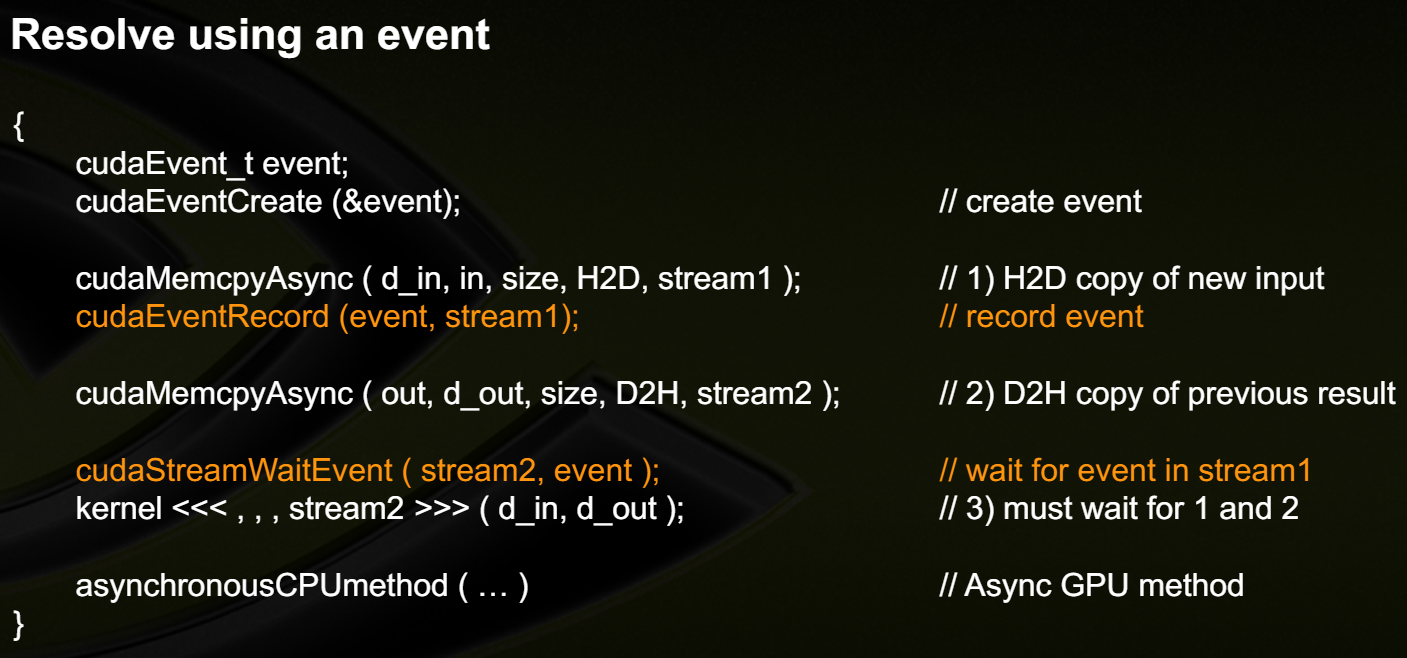 Resolve using an event

{
cudaEvent_t event;
cudaEventCreate (&event); // create event

cudaMemcpyAsync ( d_in, in, size, H2D, stream1 ); // 1) H2D copy of new input
cudaEventRecord (event, stream1); // record event

cudaMemcpyAsync ( out, d_out, size, D2H, stream2 ); // 2) D2H copy of previous result

cudaStreamWaitEvent ( stream2, event ); // wait for event in stream1
kernel <<< , , , stream2 >>> ( d_in, d_out ); // 3) must wait for 1 and 2

asynchronousCPUmethod ( … ) // Async GPU method
}